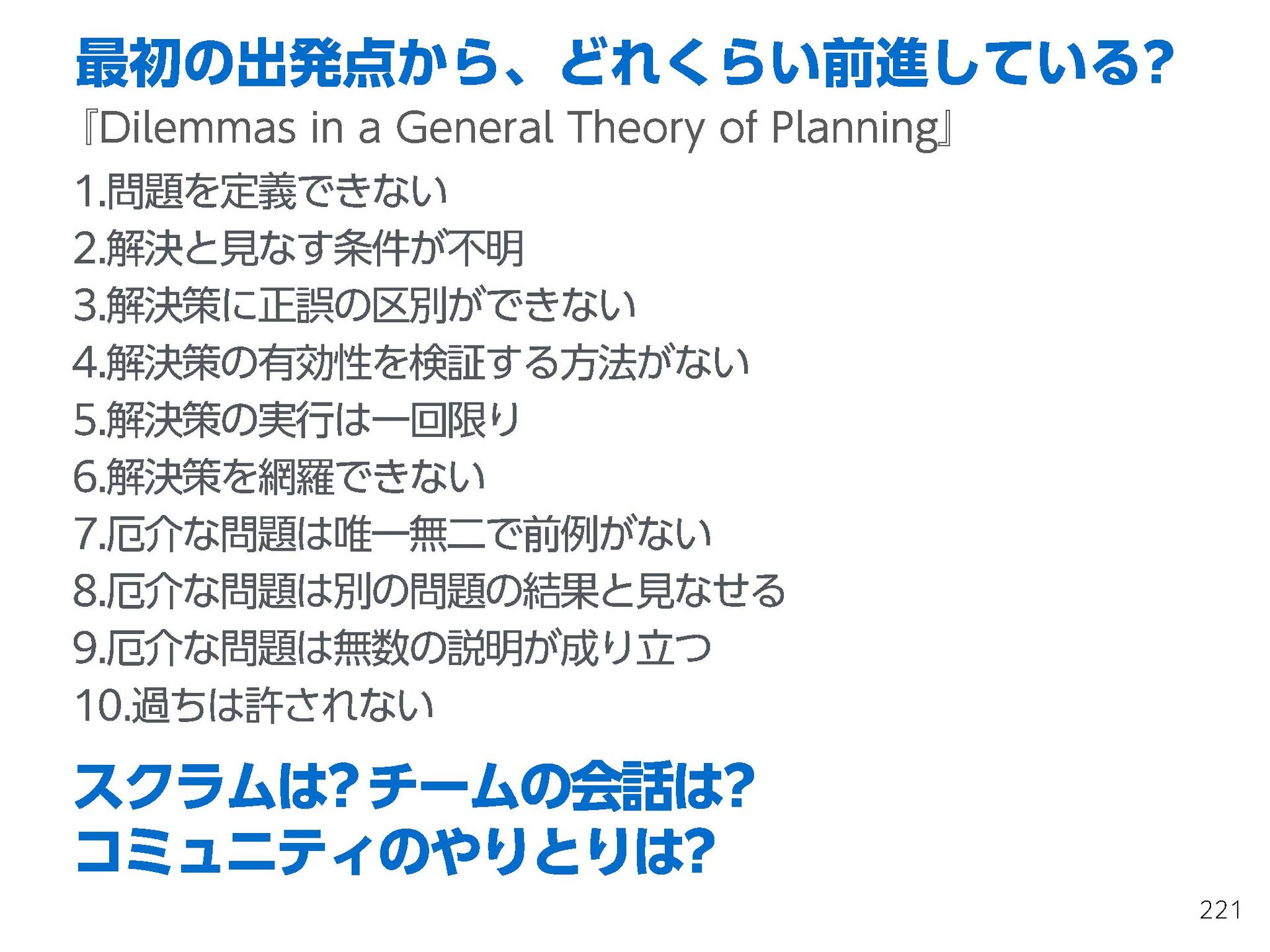 最初の出発点から、どれくらい前進している?
『Dilemmas in a General Theory of Planning』

1.問題を定義できない
2.解決と見なす条件が不明
3.解決策に正誤の区別ができない
4.解決策の有効性を検証する方法がない
5.解決策の実行は一回限り
6.解決策を網羅できない
7.厄介な問題は唯一無二で前例がない
8.厄介な問題は別の問題の結果と見なせる
9.厄介な問題は無数の説明が成り立つ
10.過ちは許されない

スクラムは? チームの会話は?
コミュニティのやりとりは?

221